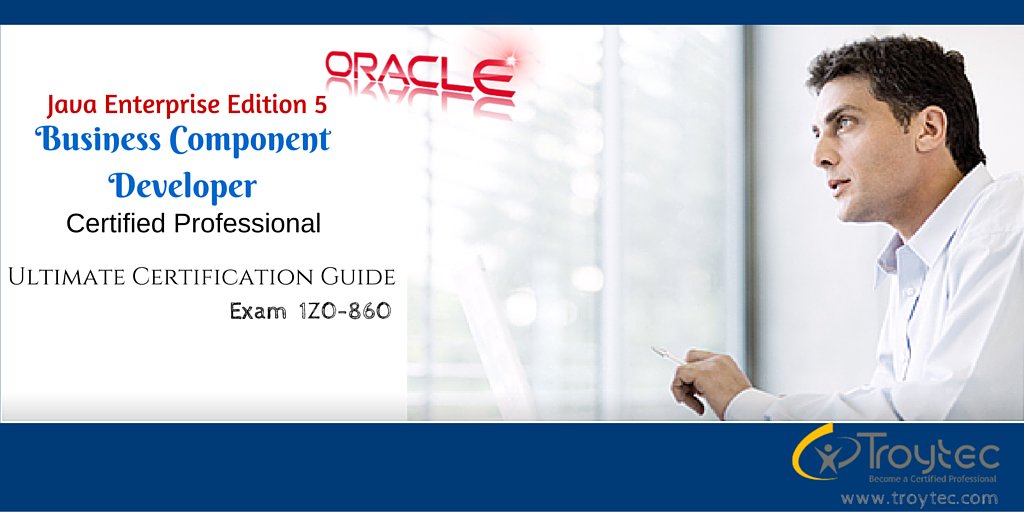 ORACLE

Java Enterprise Edition 5
Business Component Developer
Certified Professional

Ultimate Certification Guide
Exam 1Z0-860

Troytec
Become a Certified Professional
www.troytec.com